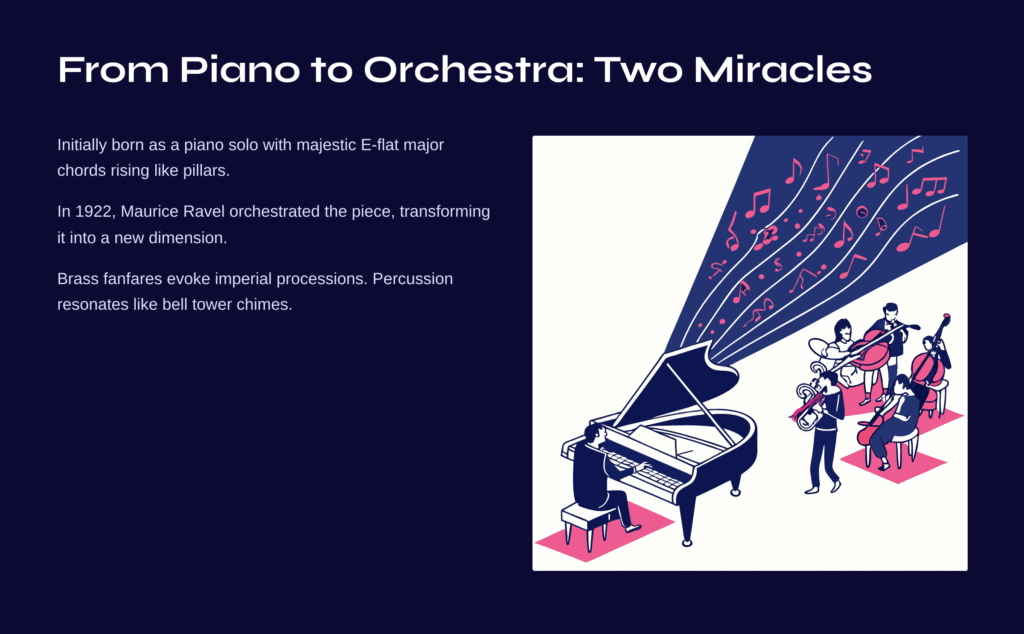 From Piano to Orchestra: Two Miracles

Initially born as a piano solo with majestic E-flat major chords rising like pillars.

In 1922, Maurice Ravel orchestrated the piece, transforming it into a new dimension.

Brass fanfares evoke imperial processions. Percussion resonates like bell tower chimes.